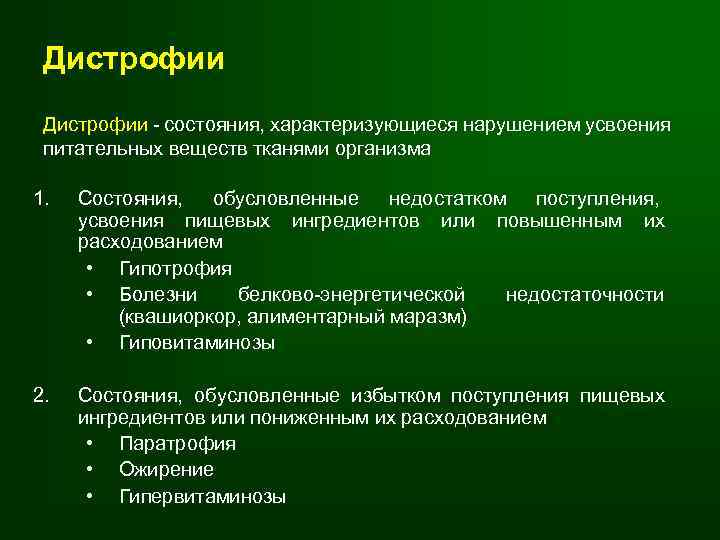 Дистрофии

Дистрофии - состояния, характеризующиеся нарушением усвоения питательных веществ тканями организма

1. Состояния, обусловленные недостатком поступления, усвоения пищевых ингредиентов или повышенным их расходованием
• Гипотрофия
• Болезни белково-энергетической недостаточности (квашиоркор, алиментарный маразм)
• Гиповитаминозы

2. Состояния, обусловленные избытком поступления пищевых ингредиентов или пониженным их расходованием
• Паратрофия
• Ожирение
• Гипервитаминозы